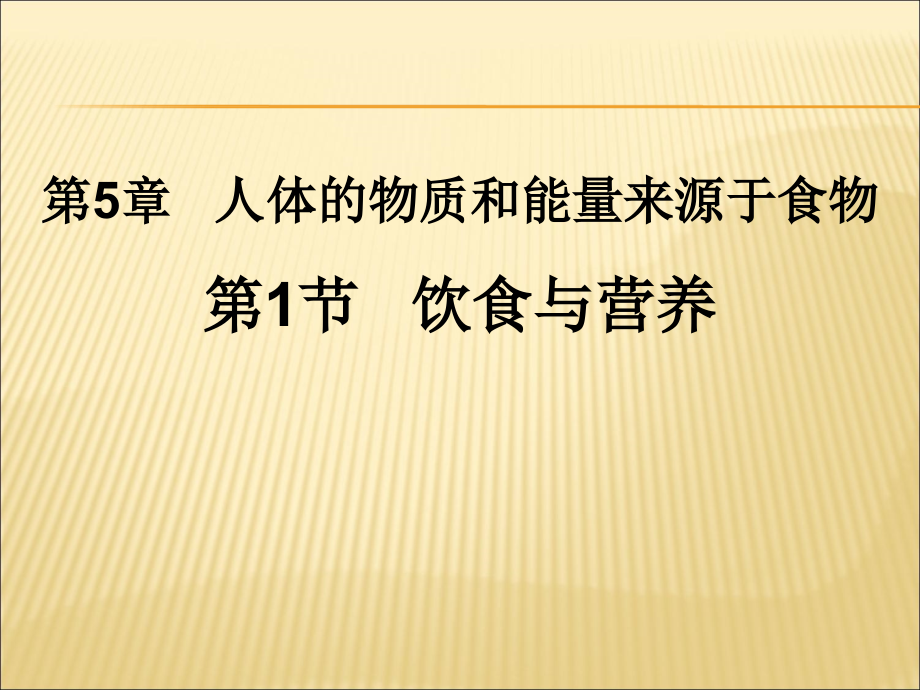 第5章　人体的物质和能量来源于食物

第1节　饮食与营养